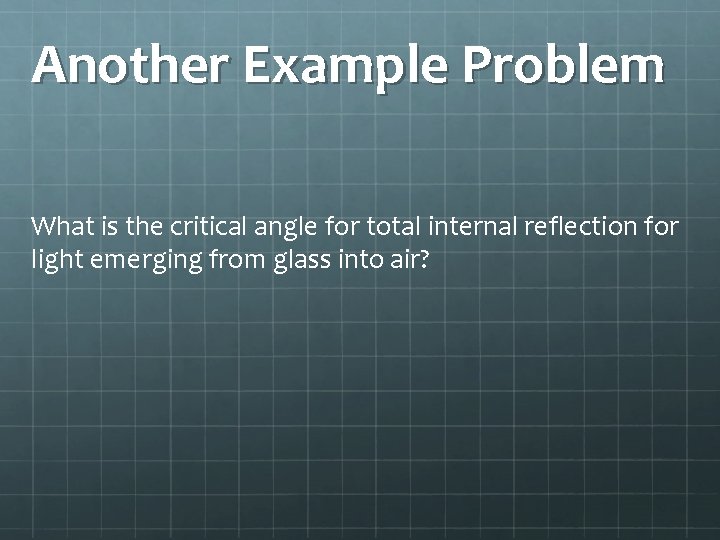 Another Example Problem

What is the critical angle for total internal reflection for light emerging from glass into air?